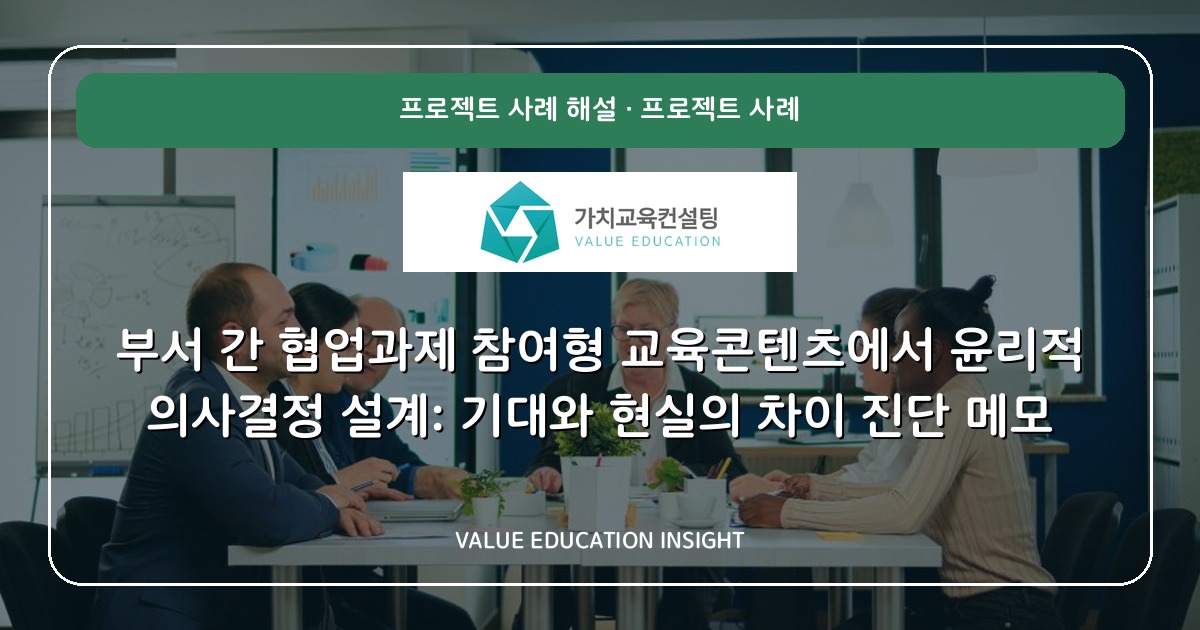 프로젝트 사례 해설 · 프로젝트 사례

가치교육컨설팅
VALUE EDUCATION

부서 간 협업과제 참여형 교육콘텐츠에서 윤리적 의사결정 설계: 기대와 현실의 차이 진단 메모

VALUE EDUCATION INSIGHT